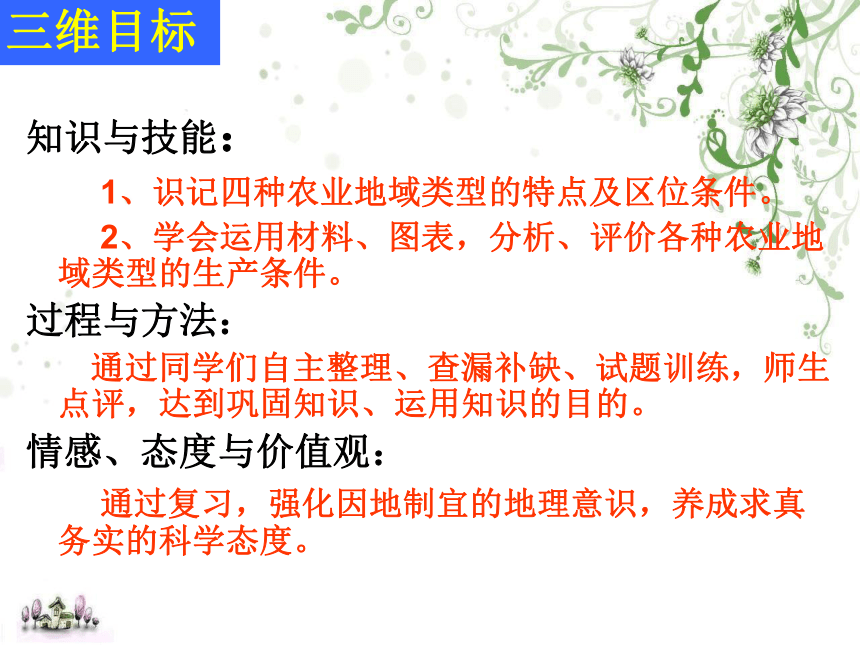 三维目标

知识与技能：

1、识记四种农业地域类型的特点及区位条件。

2、学会运用材料、图表，分析、评价各种农业地域类型的生产条件。

过程与方法：

通过同学们自主整理、查漏补缺、试题训练，师生点评，达到巩固知识、运用知识的目的。

情感、态度与价值观：

通过复习，强化因地制宜的地理意识，养成求真务实的科学态度。